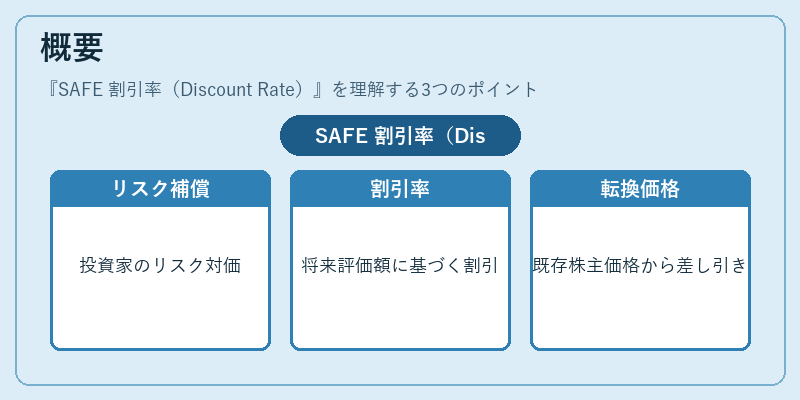 概要

『SAFE 割引率（Discount Rate）』を理解する3つのポイント

SAFE 割引率（Dis

リスク補償

投資家のリスク対価

割引率

将来評価額に基づく割引

転換価格

既存株主価格から差し引き